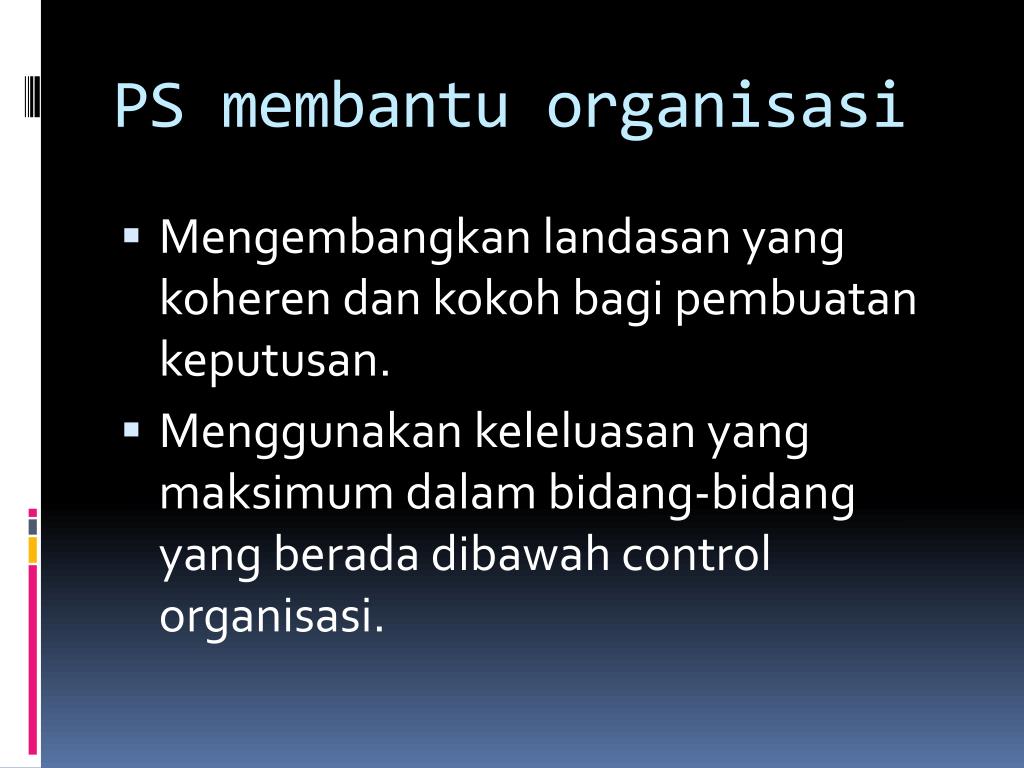 PS membantu organisasi

▪ Mengembangkan landasan yang koheren dan kokoh bagi pembuatan keputusan.
▪ Menggunakan keleluasan yang maksimum dalam bidang-bidang yang berada dibawah control organisasi.